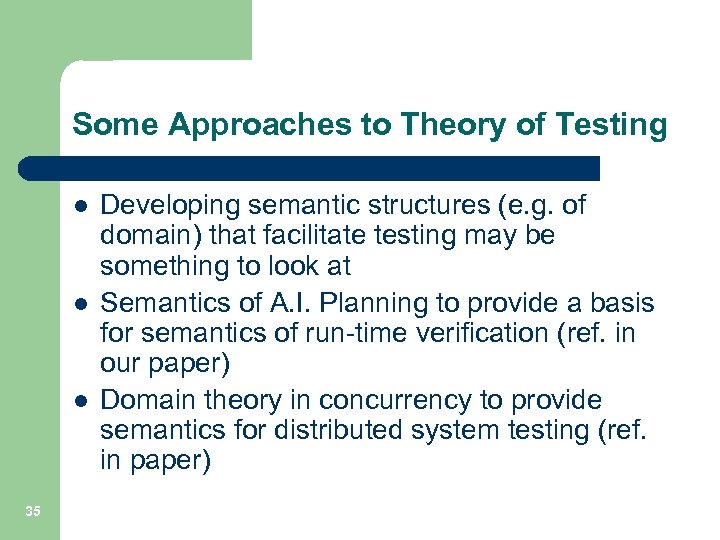 Some Approaches to Theory of Testing

- Developing semantic structures (e.g. of domain) that facilitate testing may be something to look at
- Semantics of A.I. Planning to provide a basis for semantics of run-time verification (ref. in our paper)
- Domain theory in concurrency to provide semantics for distributed system testing (ref. in paper)

35